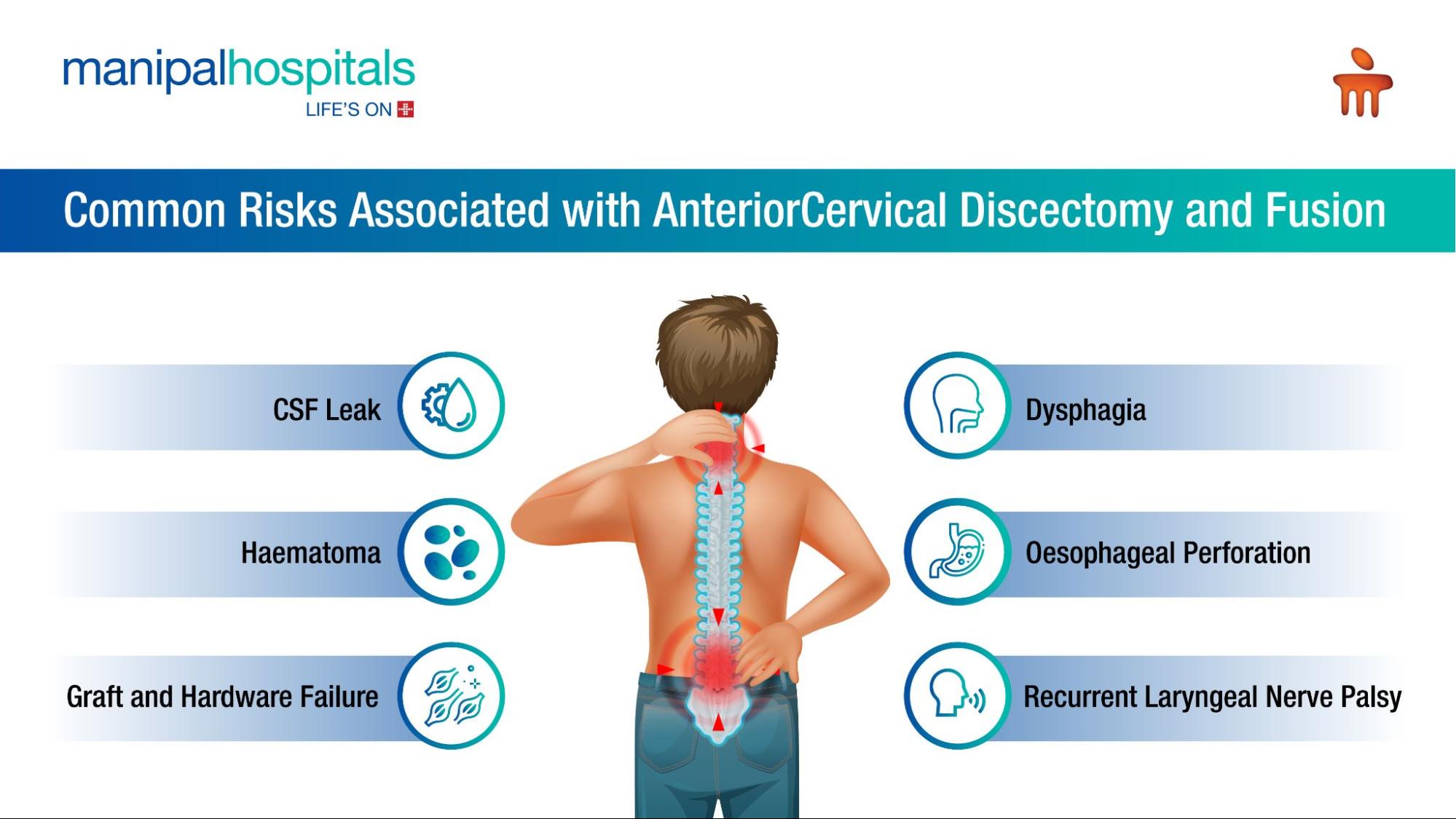 manipalhospitals
LIFE'S ON

Common Risks Associated with AnteriorCervical Discectomy and Fusion

CSF Leak

Haematoma

Graft and Hardware Failure

Dysphagia

Oesophageal Perforation

Recurrent Laryngeal Nerve Palsy